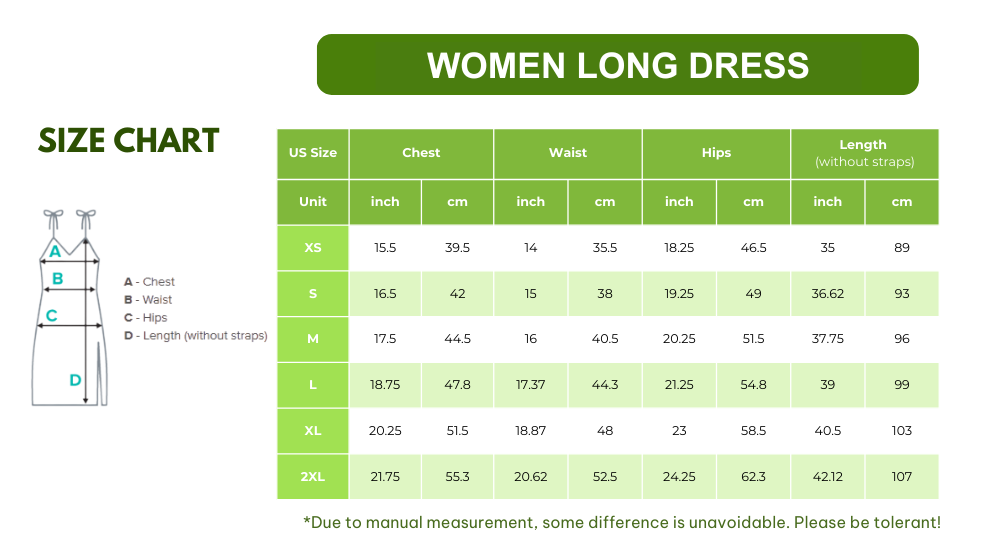 WOMEN LONG DRESS

SIZE CHART

A
B
C
D

A - Chest
B - Waist
C - Hips
D - Length (without straps)

| US Size | Chest | | Waist | | Hips | | Length (without straps) | |
|---|---|---|---|---|---|---|---|---|
| Unit | inch | cm | inch | cm | inch | cm | inch | cm |
| XS | 15.5 | 39.5 | 14 | 35.5 | 18.25 | 46.5 | 35 | 89 |
| S | 16.5 | 42 | 15 | 38 | 19.25 | 49 | 36.62 | 93 |
| M | 17.5 | 44.5 | 16 | 40.5 | 20.25 | 51.5 | 37.75 | 96 |
| L | 18.75 | 47.8 | 17.37 | 44.3 | 21.25 | 54.8 | 39 | 99 |
| XL | 20.25 | 51.5 | 18.87 | 48 | 23 | 58.5 | 40.5 | 103 |
| 2XL | 21.75 | 55.3 | 20.62 | 52.5 | 24.25 | 62.3 | 42.12 | 107 |

*Due to manual measurement, some difference is unavoidable. Please be tolerant!